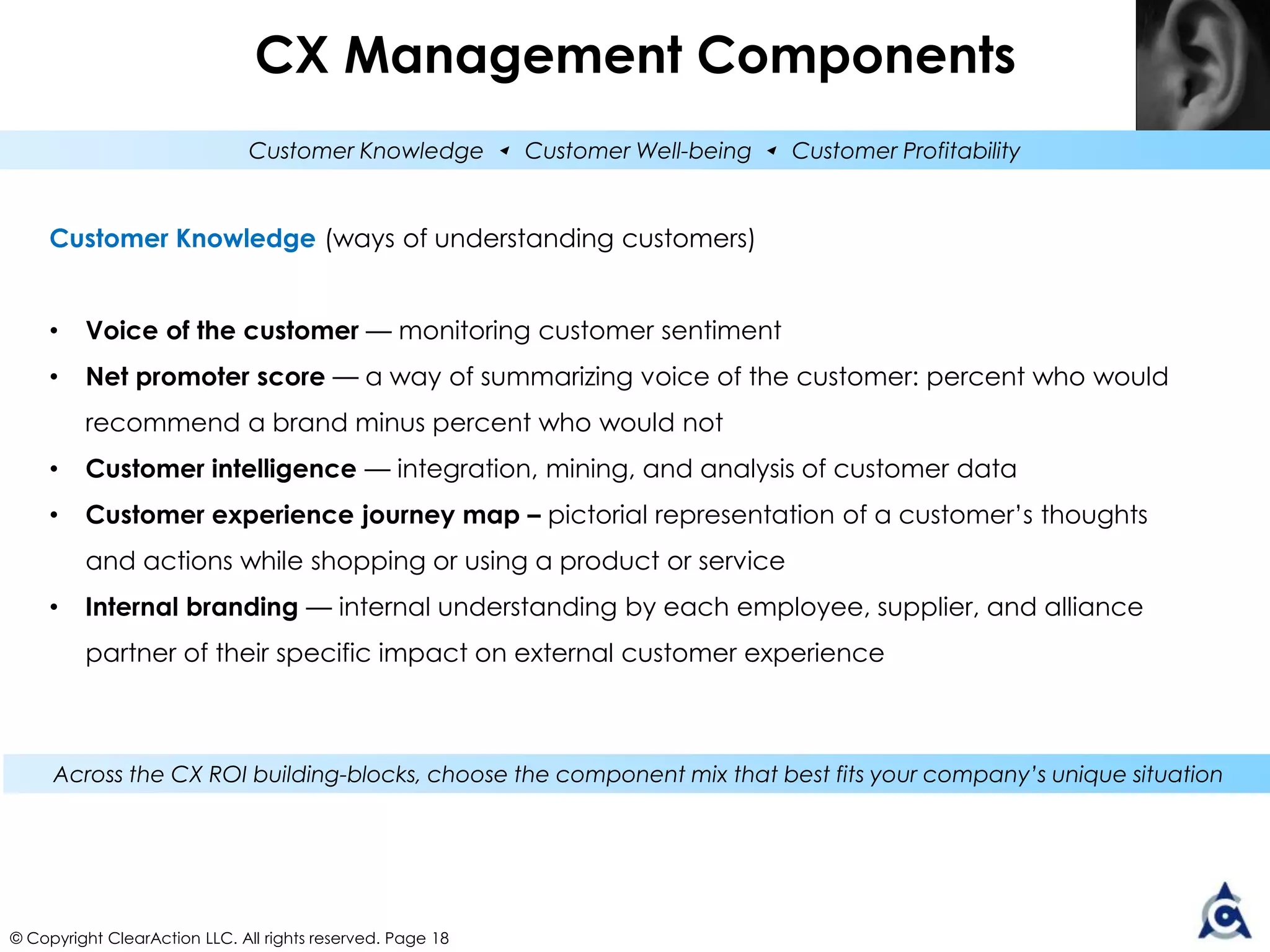 CX Management Components

Customer Knowledge ◂ Customer Well-being ◂ Customer Profitability

Customer Knowledge (ways of understanding customers)

• Voice of the customer — monitoring customer sentiment
• Net promoter score — a way of summarizing voice of the customer: percent who would recommend a brand minus percent who would not
• Customer intelligence — integration, mining, and analysis of customer data
• Customer experience journey map – pictorial representation of a customer's thoughts and actions while shopping or using a product or service
• Internal branding — internal understanding by each employee, supplier, and alliance partner of their specific impact on external customer experience

Across the CX ROI building-blocks, choose the component mix that best fits your company's unique situation

© Copyright ClearAction LLC. All rights reserved. Page 18